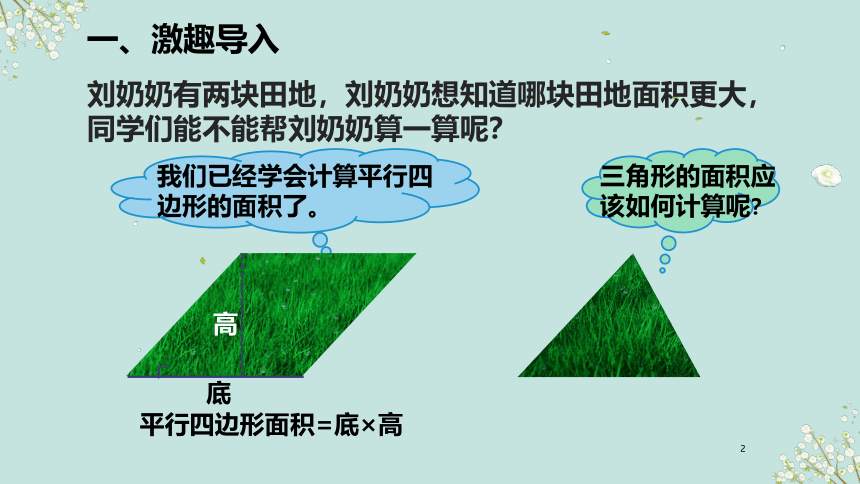 一、激趣导入

刘奶奶有两块田地，刘奶奶想知道哪块田地面积更大，同学们能不能帮刘奶奶算一算呢？

我们已经学会计算平行四边形的面积了。

三角形的面积应该如何计算呢？

高

底

平行四边形面积=底×高

2